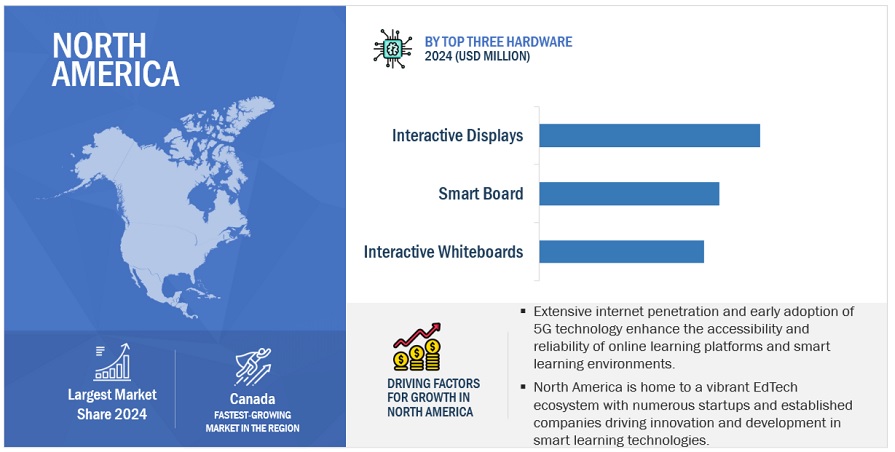 NORTH AMERICA

Largest Market Share 2024

Canada
FASTEST-GROWING MARKET IN THE REGION

BY TOP THREE HARDWARE
2024 (USD MILLION)

Interactive Displays

Smart Board

Interactive Whiteboards

DRIVING FACTORS FOR GROWTH IN NORTH AMERICA

▪ Extensive internet penetration and early adoption of 5G technology enhance the accessibility and reliability of online learning platforms and smart learning environments.

▪ North America is home to a vibrant EdTech ecosystem with numerous startups and established companies driving innovation and development in smart learning technologies.